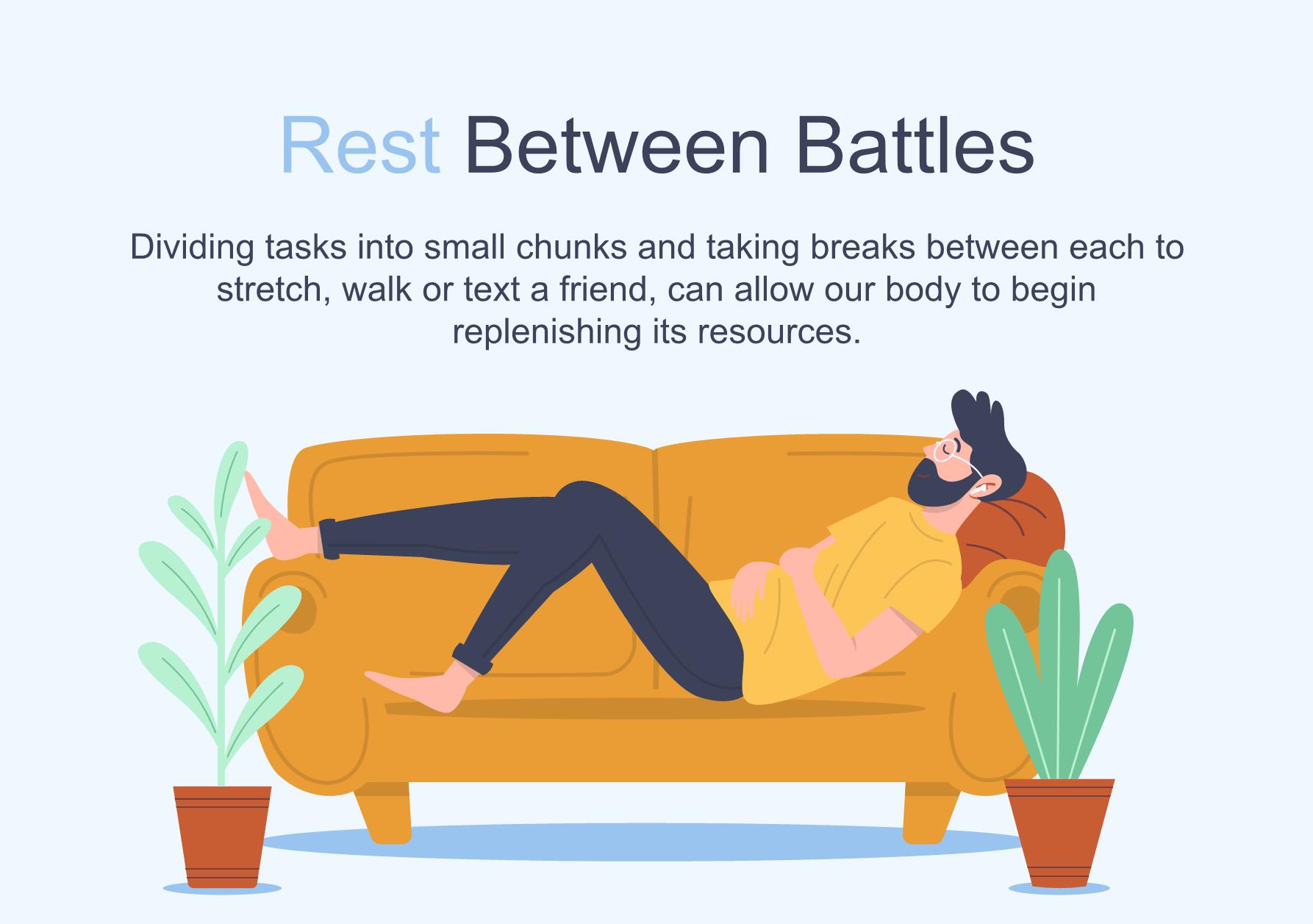 Rest Between Battles

Dividing tasks into small chunks and taking breaks between each to stretch, walk or text a friend, can allow our body to begin replenishing its resources.